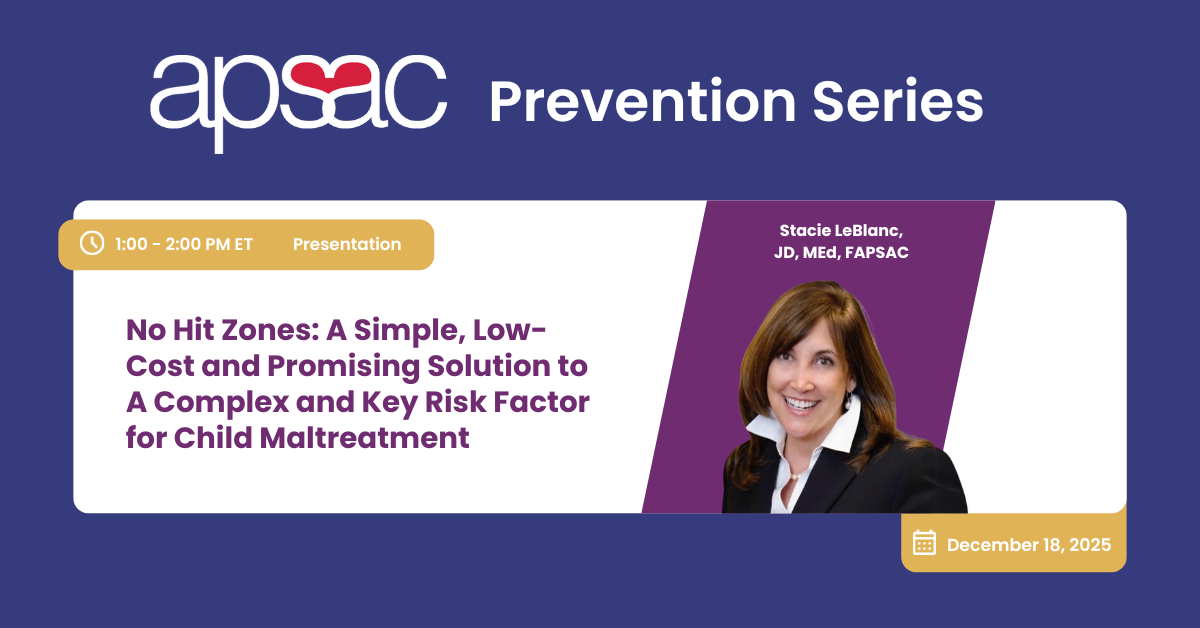 apsac Prevention Series

1:00 - 2:00 PM ET Presentation

No Hit Zones: A Simple, Low-Cost and Promising Solution to A Complex and Key Risk Factor for Child Maltreatment

Stacie LeBlanc, JD, MEd, FAPSAC

December 18, 2025